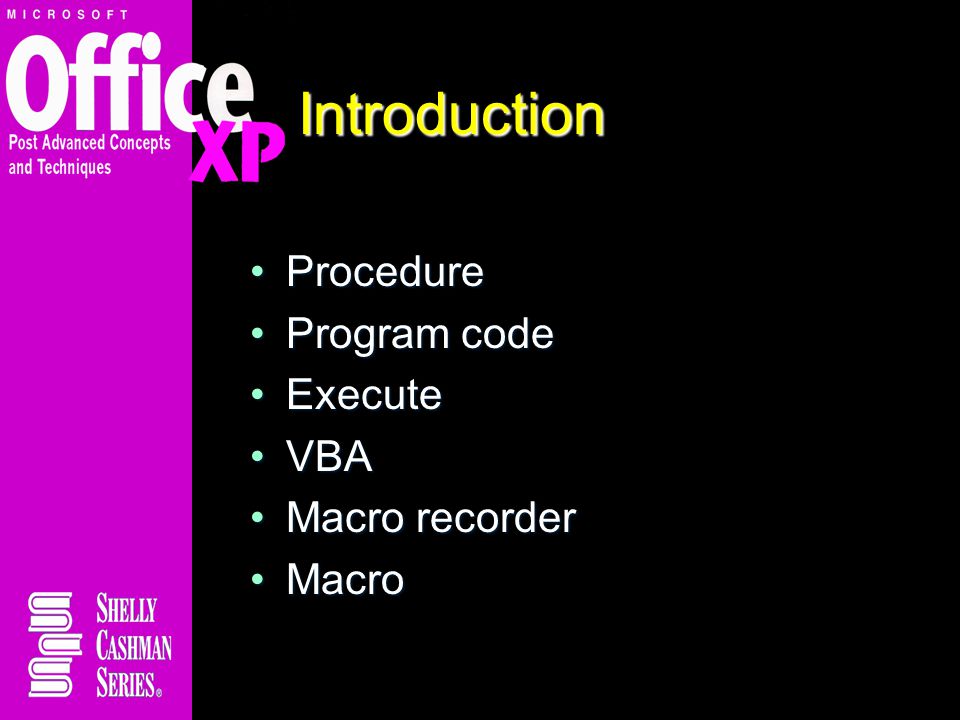 MICROSOFT
Office XP
Post Advanced Concepts and Techniques

Introduction

• Procedure
• Program code
• Execute
• VBA
• Macro recorder
• Macro

SHELLY CASHMAN SERIES®